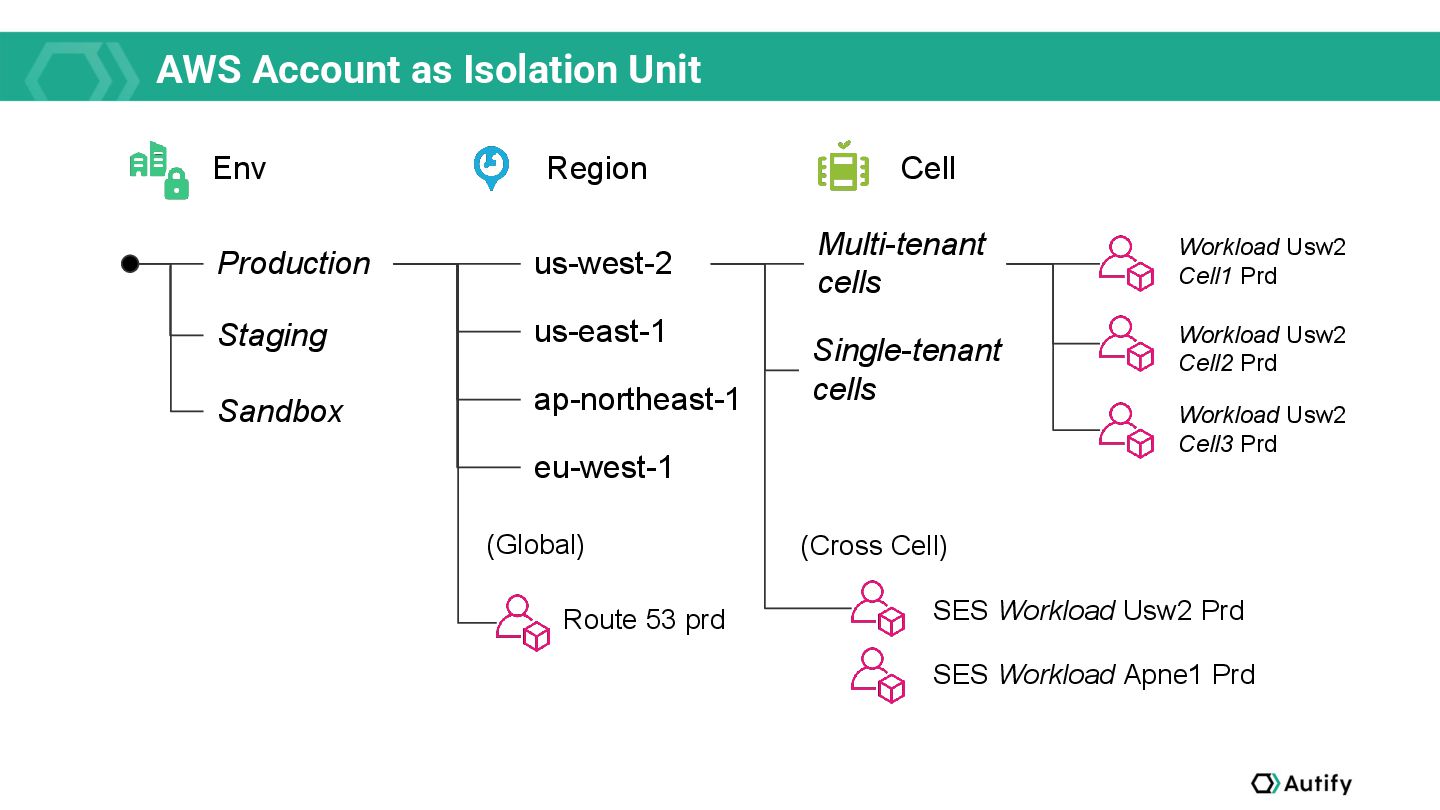 AWS Account as Isolation Unit

Env

Region

Cell

Production

Staging

Sandbox

us-west-2

us-east-1

ap-northeast-1

eu-west-1

(Global)

Route 53 prd

Multi-tenant cells

Single-tenant cells

(Cross Cell)

SES Workload Usw2 Prd

SES Workload Apne1 Prd

Workload Usw2 Cell1 Prd

Workload Usw2 Cell2 Prd

Workload Usw2 Cell3 Prd

Autify